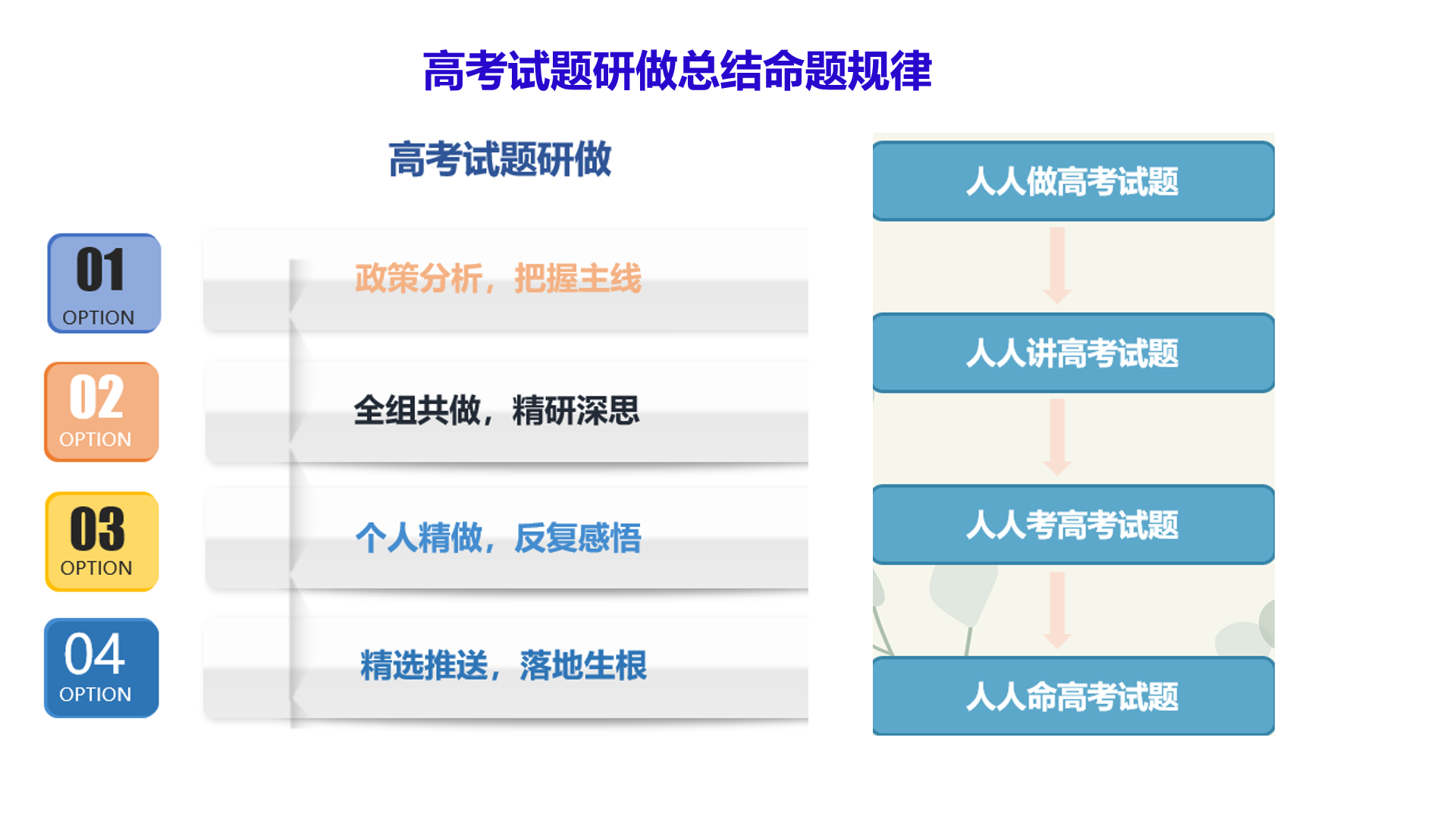 高考试题研做总结命题规律

高考试题研做

01
OPTION

政策分析，把握主线

02
OPTION

全组共做，精研深思

03
OPTION

个人精做，反复感悟

04
OPTION

精选推送，落地生根

人人做高考试题

人人讲高考试题

人人考高考试题

人人命高考试题